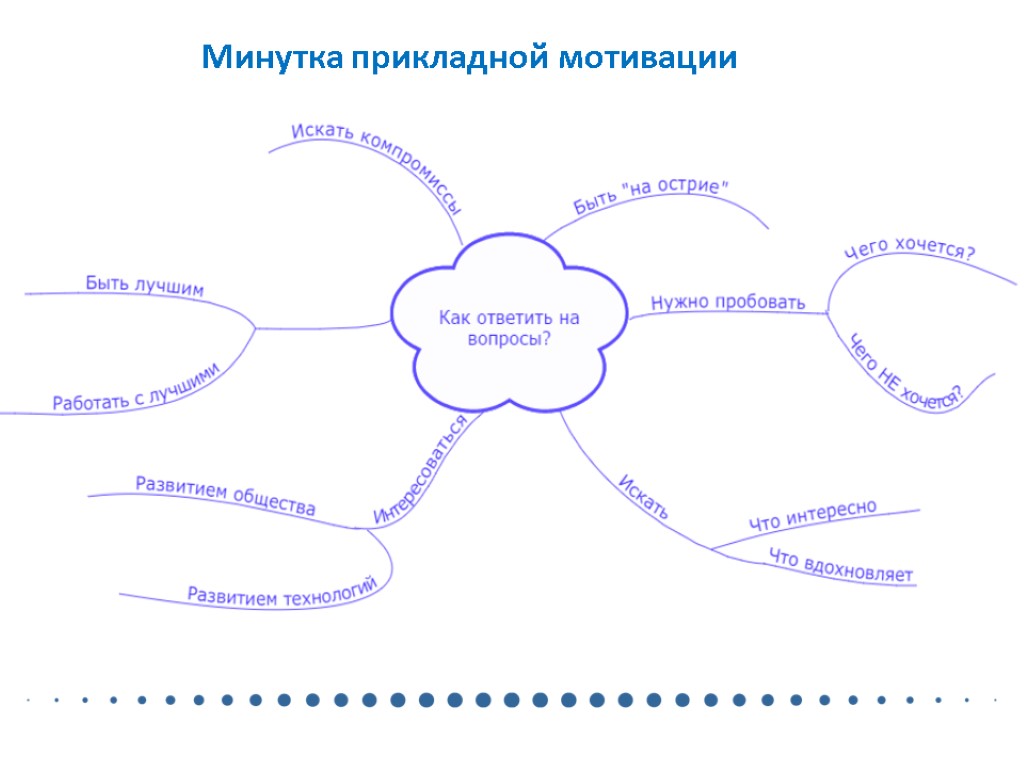 Минутка прикладной мотивации

Как ответить на вопросы?

Искать компромиссы

Быть "на острие"

Нужно пробовать

Чего хочется?

Чего НЕ хочется?

Искать

Что интересно

Что вдохновляет

Интересоваться

Развитием общества

Развитием технологий

Быть лучшим

Работать с лучшими